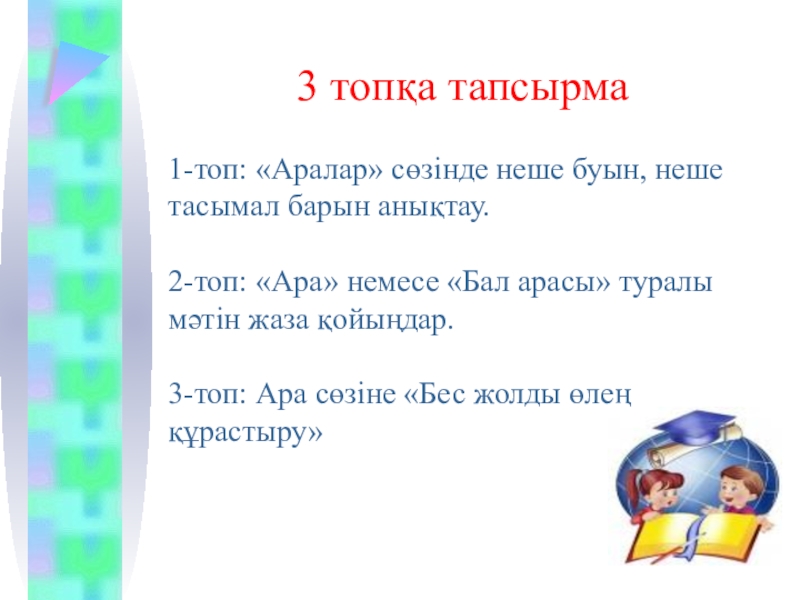 3 топқа тапсырма

1-топ: «Аралар» сөзінде неше буын, неше тасымал барын анықтау.

2-топ: «Ара» немесе «Бал арасы» туралы мәтін жаза қойыңдар.

3-топ: Ара сөзіне «Бес жолды өлең құрастыру»